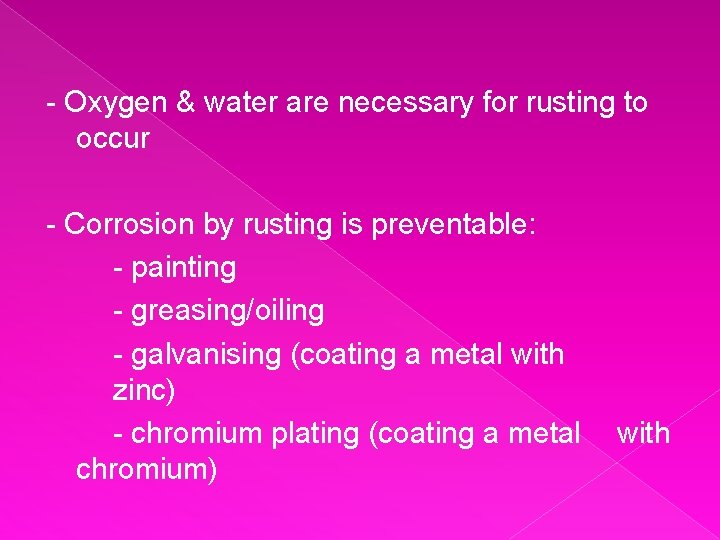 - Oxygen & water are necessary for rusting to occur

- Corrosion by rusting is preventable:
- painting
- greasing/oiling
- galvanising (coating a metal with zinc)
- chromium plating (coating a metal with chromium)